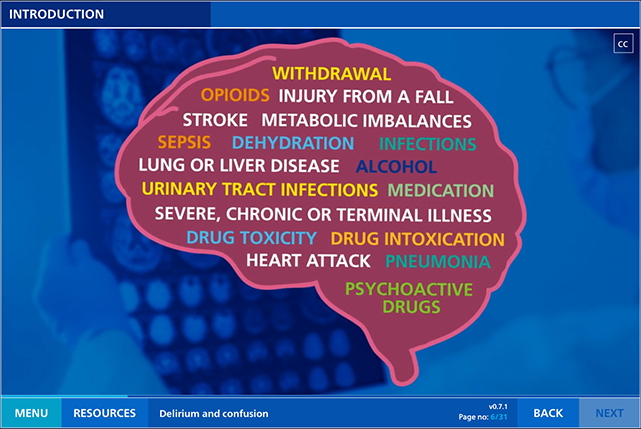 INTRODUCTION

CC

WITHDRAWAL
OPIOIDS INJURY FROM A FALL
STROKE METABOLIC IMBALANCES
SEPSIS DEHYDRATION INFECTIONS
LUNG OR LIVER DISEASE ALCOHOL
URINARY TRACT INFECTIONS MEDICATION
SEVERE, CHRONIC OR TERMINAL ILLNESS
DRUG TOXICITY DRUG INTOXICATION
HEART ATTACK PNEUMONIA
PSYCHOACTIVE DRUGS

MENU RESOURCES Delirium and confusion v0.7.1 Page no: 6/31 BACK NEXT